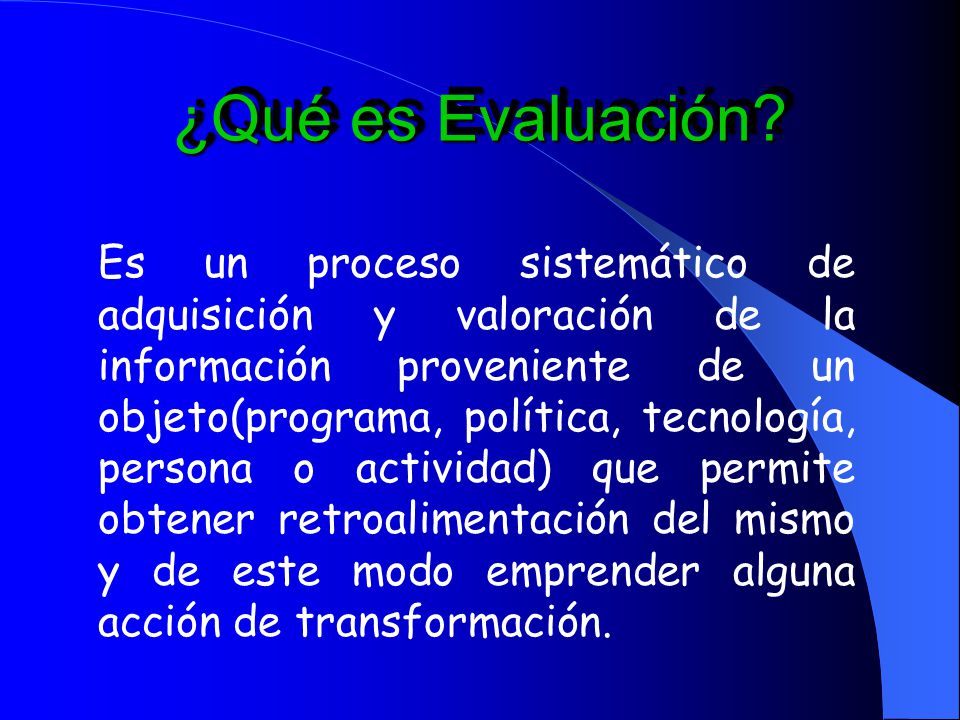 ¿Qué es Evaluación?

Es un proceso sistemático de adquisición y valoración de la información proveniente de un objeto(programa, política, tecnología, persona o actividad) que permite obtener retroalimentación del mismo y de este modo emprender alguna acción de transformación.